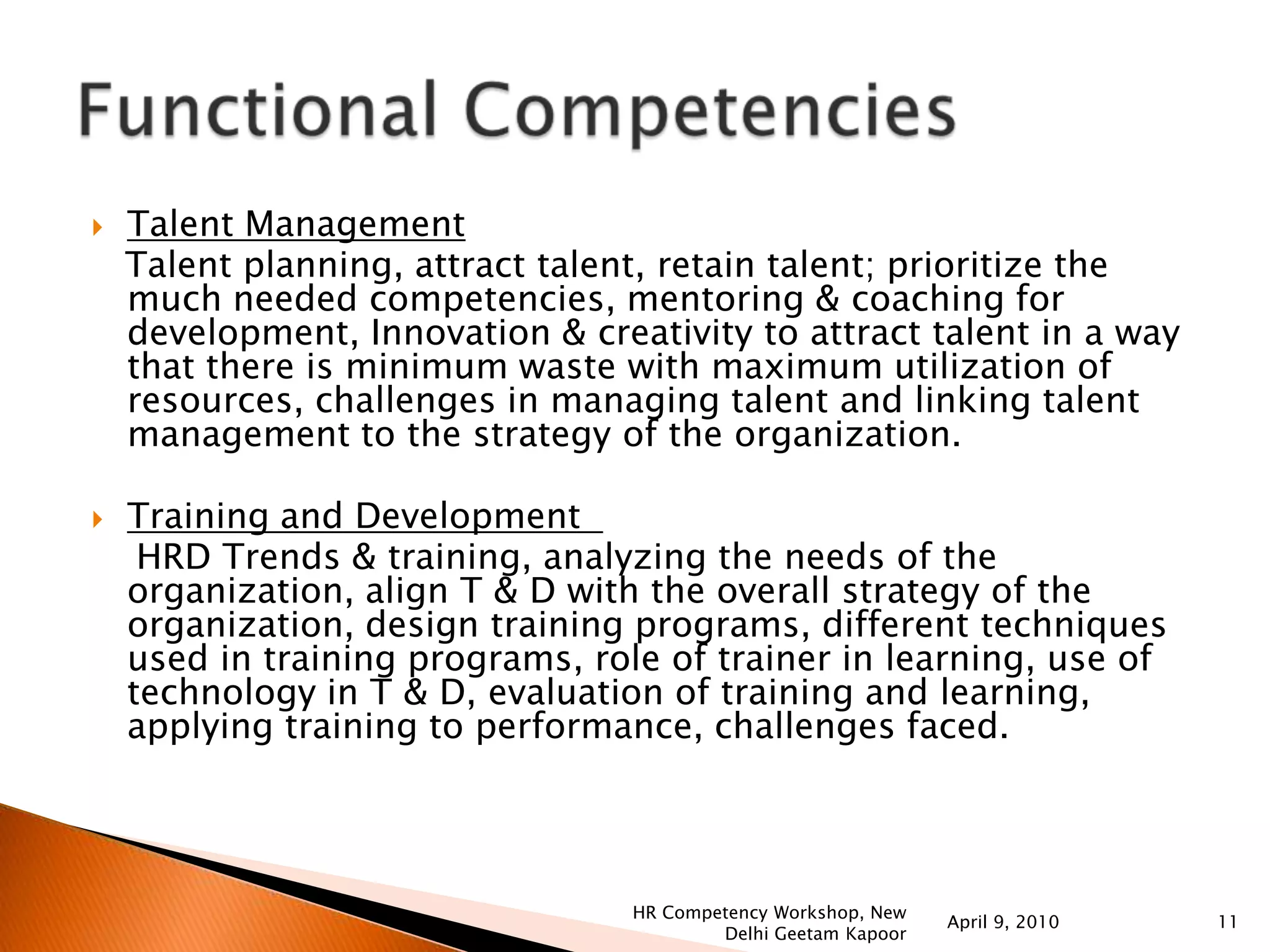 Functional Competencies

Talent Management

Talent planning, attract talent, retain talent; prioritize the much needed competencies, mentoring & coaching for development, Innovation & creativity to attract talent in a way that there is minimum waste with maximum utilization of resources, challenges in managing talent and linking talent management to the strategy of the organization.

Training and Development

HRD Trends & training, analyzing the needs of the organization, align T & D with the overall strategy of the organization, design training programs, different techniques used in training programs, role of trainer in learning, use of technology in T & D, evaluation of training and learning, applying training to performance, challenges faced.

HR Competency Workshop, New Delhi Geetam Kapoor

April 9, 2010

11